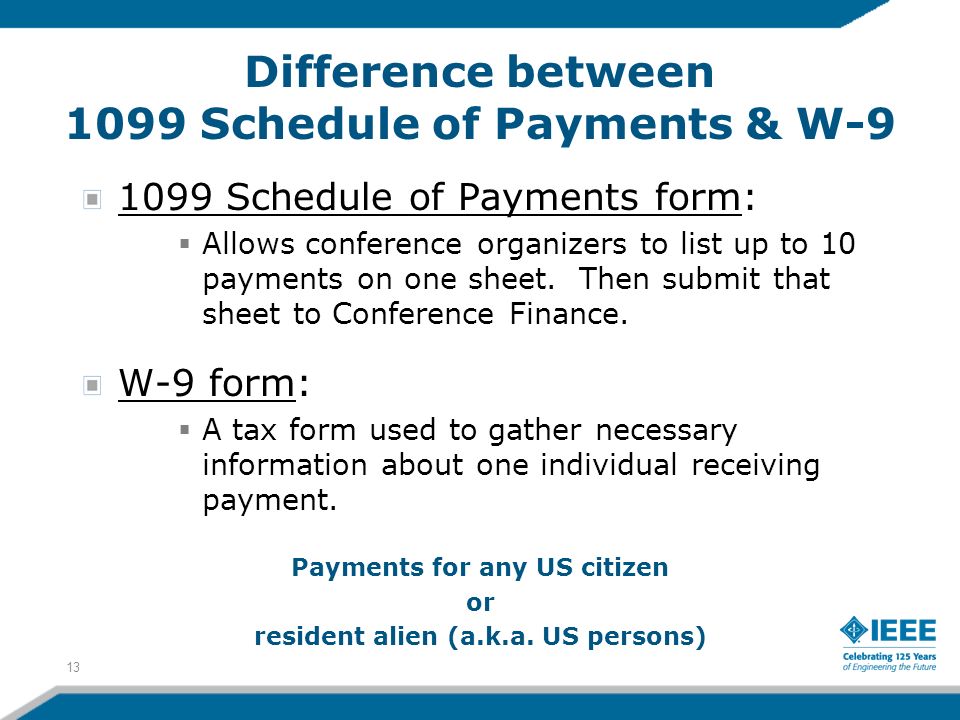 Difference between
1099 Schedule of Payments & W-9

1099 Schedule of Payments form:

Allows conference organizers to list up to 10 payments on one sheet. Then submit that sheet to Conference Finance.

W-9 form:

A tax form used to gather necessary information about one individual receiving payment.

Payments for any US citizen
or
resident alien (a.k.a. US persons)

13

IEEE
Celebrating 125 Years of Engineering the Future